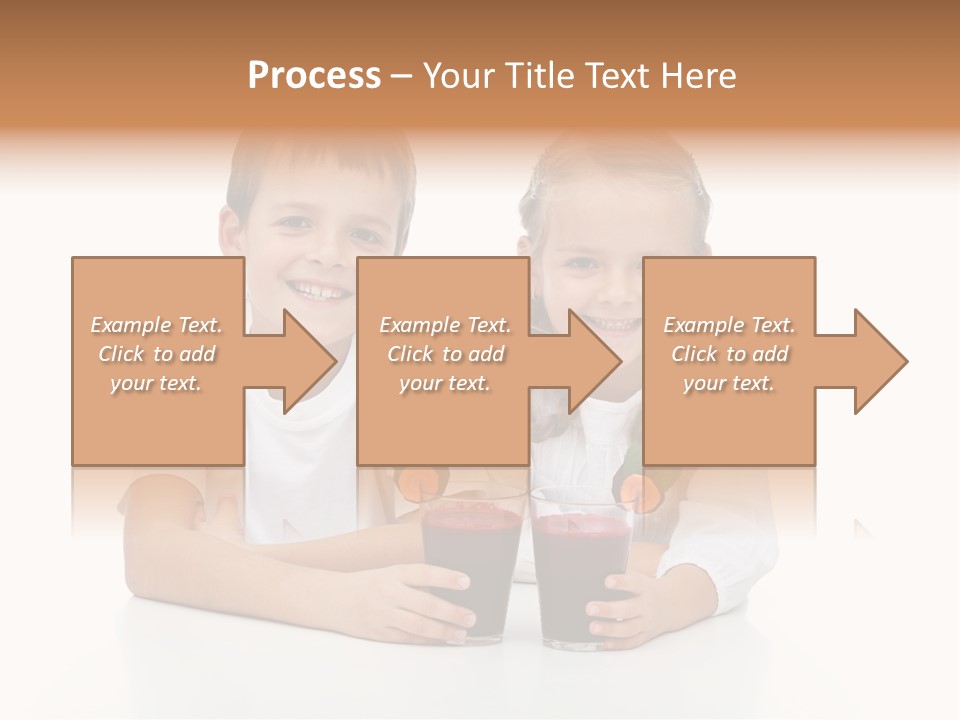 Process – Your Title Text Here

Example Text. Click to add your text.

Example Text. Click to add your text.

Example Text. Click to add your text.